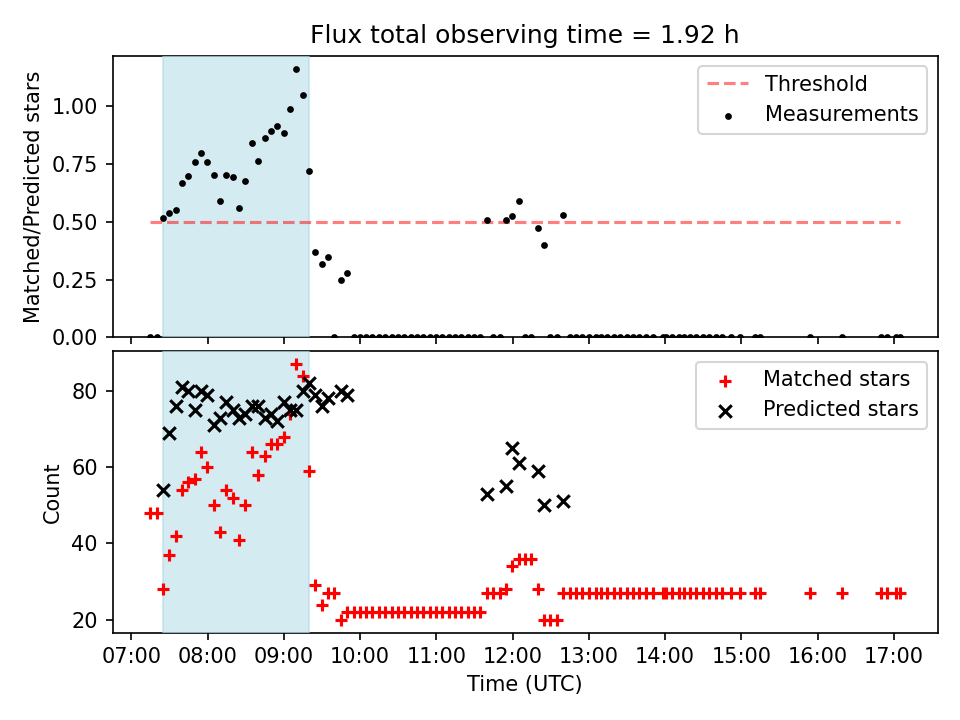 Flux total observing time = 1.92 h

Matched/Predicted stars
1.00
0.75
0.50
0.25
0.00

Threshold
Measurements

Count
80
60
40
20

Matched stars
Predicted stars

07:00 08:00 09:00 10:00 11:00 12:00 13:00 14:00 15:00 16:00 17:00
Time (UTC)